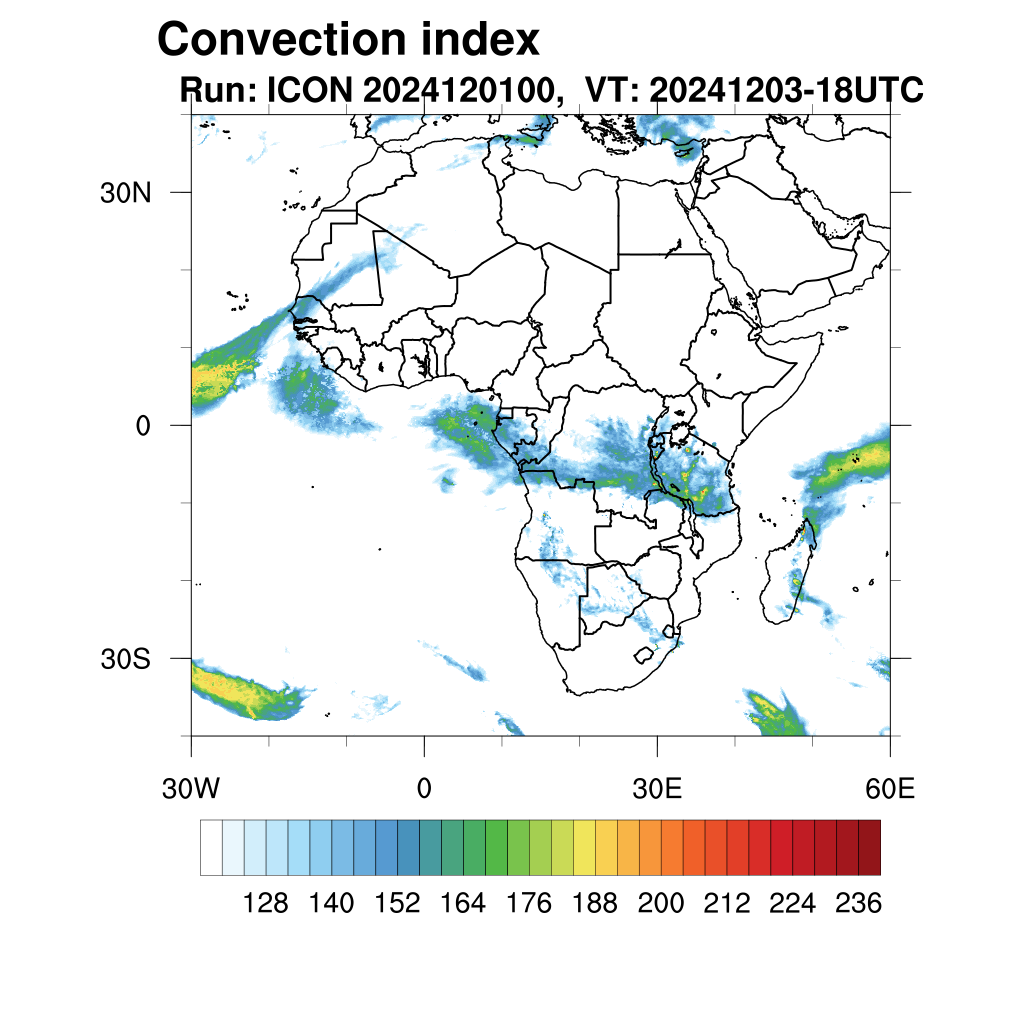 Convection index
Run: ICON 2024120100, VT: 20241203-18UTC

30N
0
30S

30W
0
30E
60E

128 140 152 164 176 188 200 212 224 236